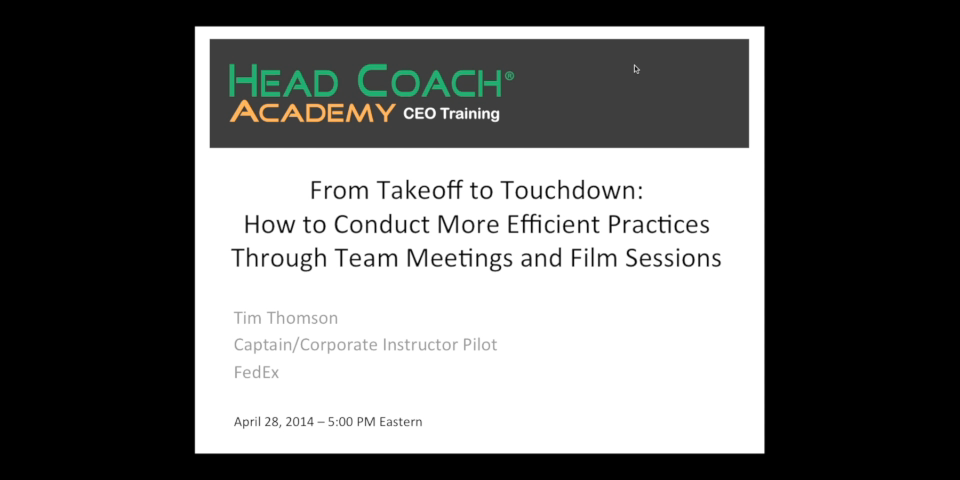 HEAD COACH®
ACADEMY CEO Training

From Takeoff to Touchdown:
How to Conduct More Efficient Practices
Through Team Meetings and Film Sessions

Tim Thomson
Captain/Corporate Instructor Pilot
FedEx

April 28, 2014 – 5:00 PM Eastern